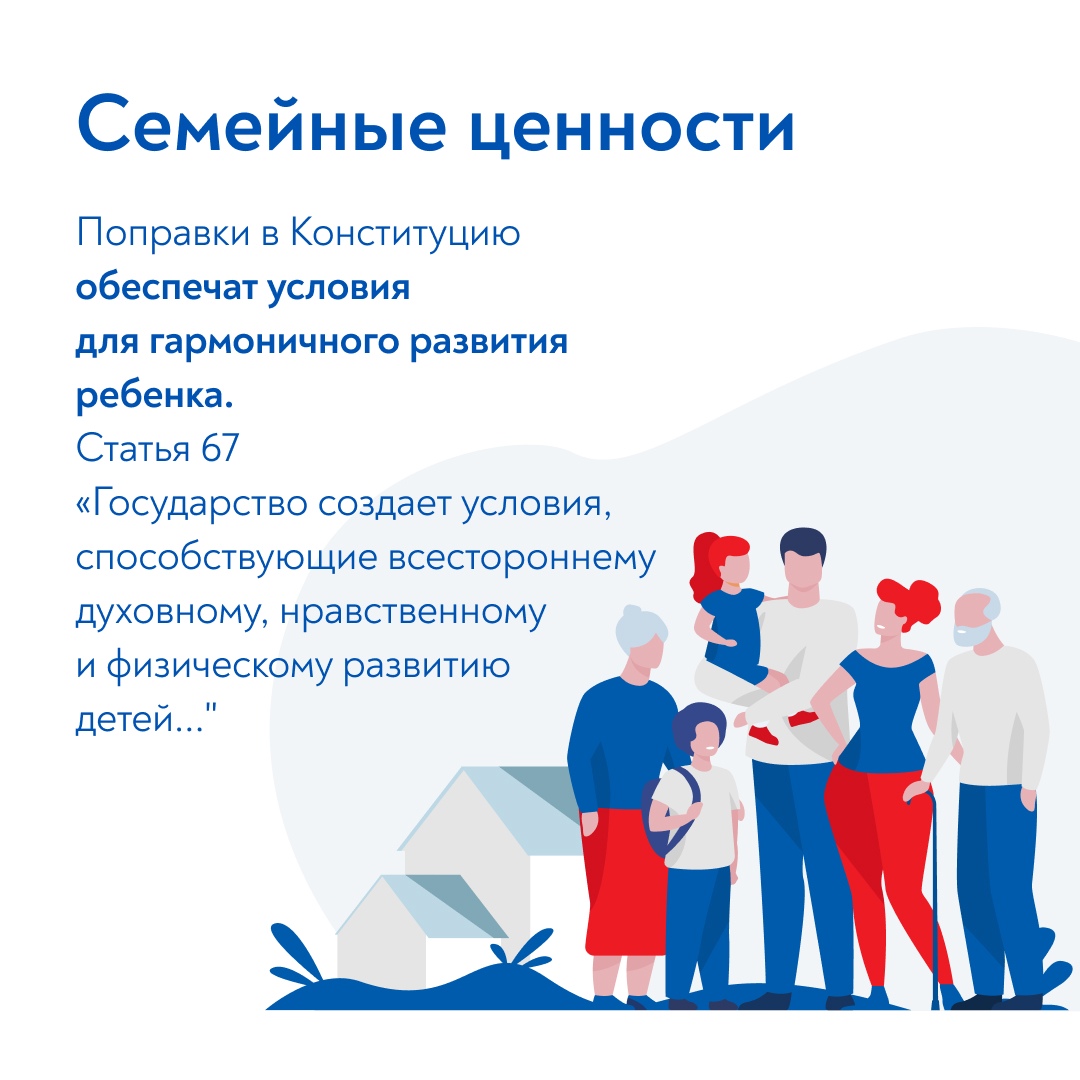 Семейные ценности

Поправки в Конституцию **обеспечат условия для гармоничного развития ребенка.**
Статья 67
«Государство создает условия, способствующие всестороннему духовному, нравственному и физическому развитию детей..."